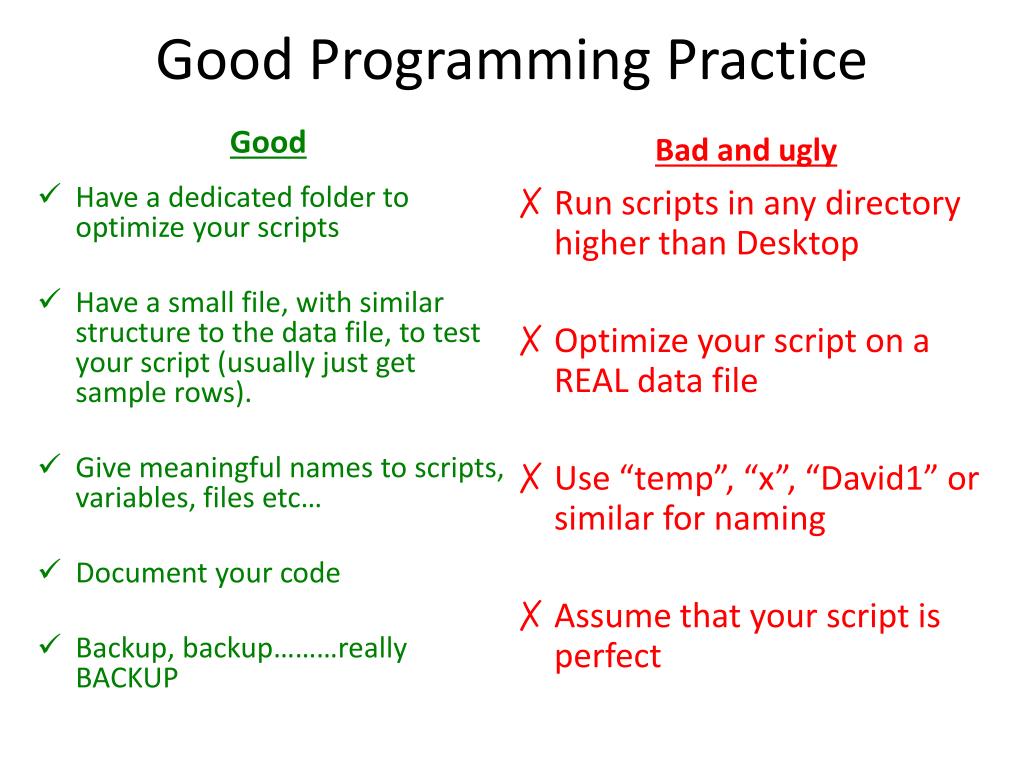 Good Programming Practice

Good

✓ Have a dedicated folder to optimize your scripts

✓ Have a small file, with similar structure to the data file, to test your script (usually just get sample rows).

✓ Give meaningful names to scripts, variables, files etc…

✓ Document your code

✓ Backup, backup………really BACKUP

Bad and ugly

✗ Run scripts in any directory higher than Desktop

✗ Optimize your script on a REAL data file

✗ Use “temp”, “x”, “David1” or similar for naming

✗ Assume that your script is perfect